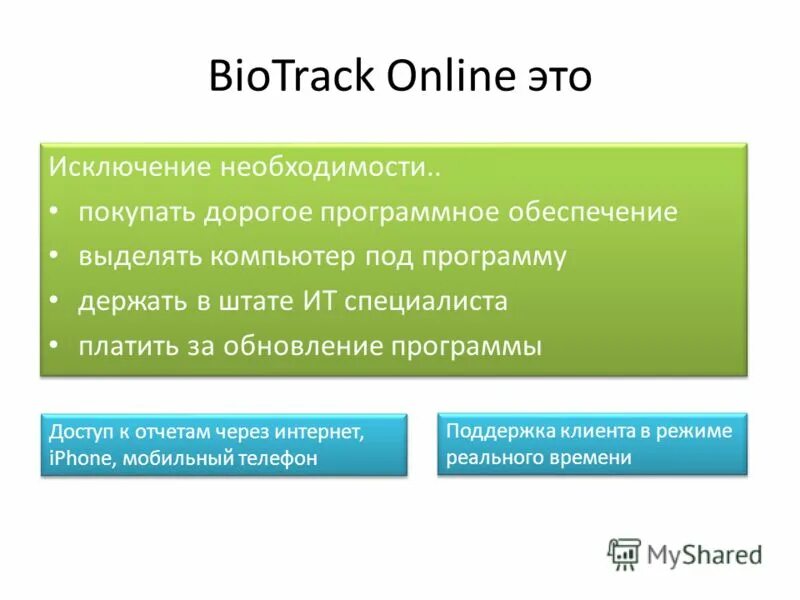 BioTrack Online это

Исключение необходимости..
• покупать дорогое программное обеспечение
• выделять компьютер под программу
• держать в штате ИТ специалиста
• платить за обновление программы

Доступ к отчетам через интернет, iPhone, мобильный телефон

Поддержка клиента в режиме реального времени

MyShared